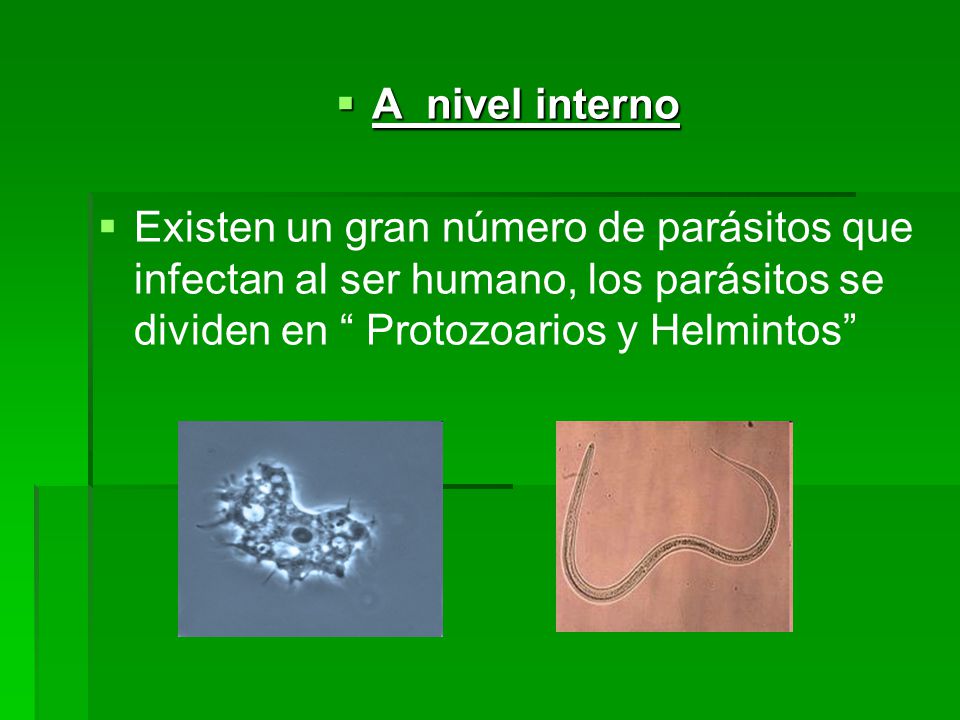 ▪ A  nivel interno

▪ Existen un gran número de parásitos que infectan al ser humano, los parásitos se dividen en “ Protozoarios y Helmintos”